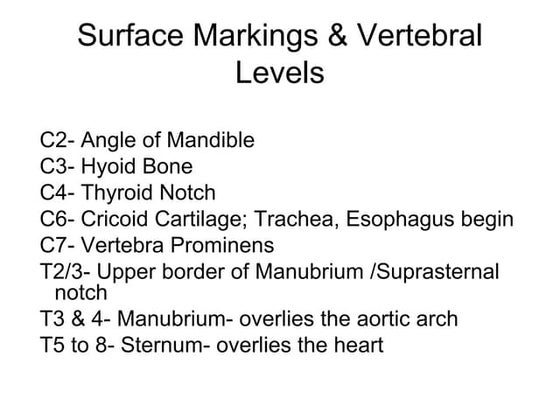 Surface Markings & Vertebral Levels

C2- Angle of Mandible
C3- Hyoid Bone
C4- Thyroid Notch
C6- Cricoid Cartilage; Trachea, Esophagus begin
C7- Vertebra Prominens
T2/3- Upper border of Manubrium /Suprasternal notch
T3 & 4- Manubrium- overlies the aortic arch
T5 to 8- Sternum- overlies the heart